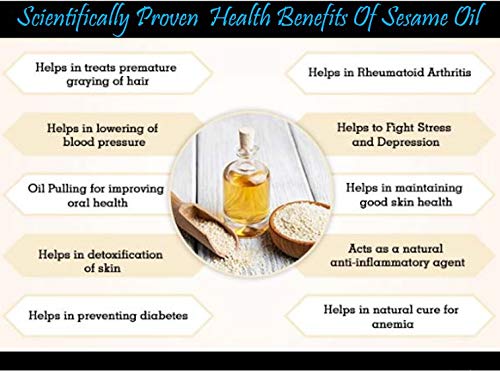 Scientifically Proven Health Benefits Of Sesame Oil

Helps in treats premature graying of hair

Helps in lowering of blood pressure

Oil Pulling for improving oral health

Helps in detoxification of skin

Helps in preventing diabetes

Helps in Rheumatoid Arthritis

Helps to Fight Stress and Depression

Helps in maintaining good skin health

Acts as a natural anti-inflammatory agent

Helps in natural cure for anemia